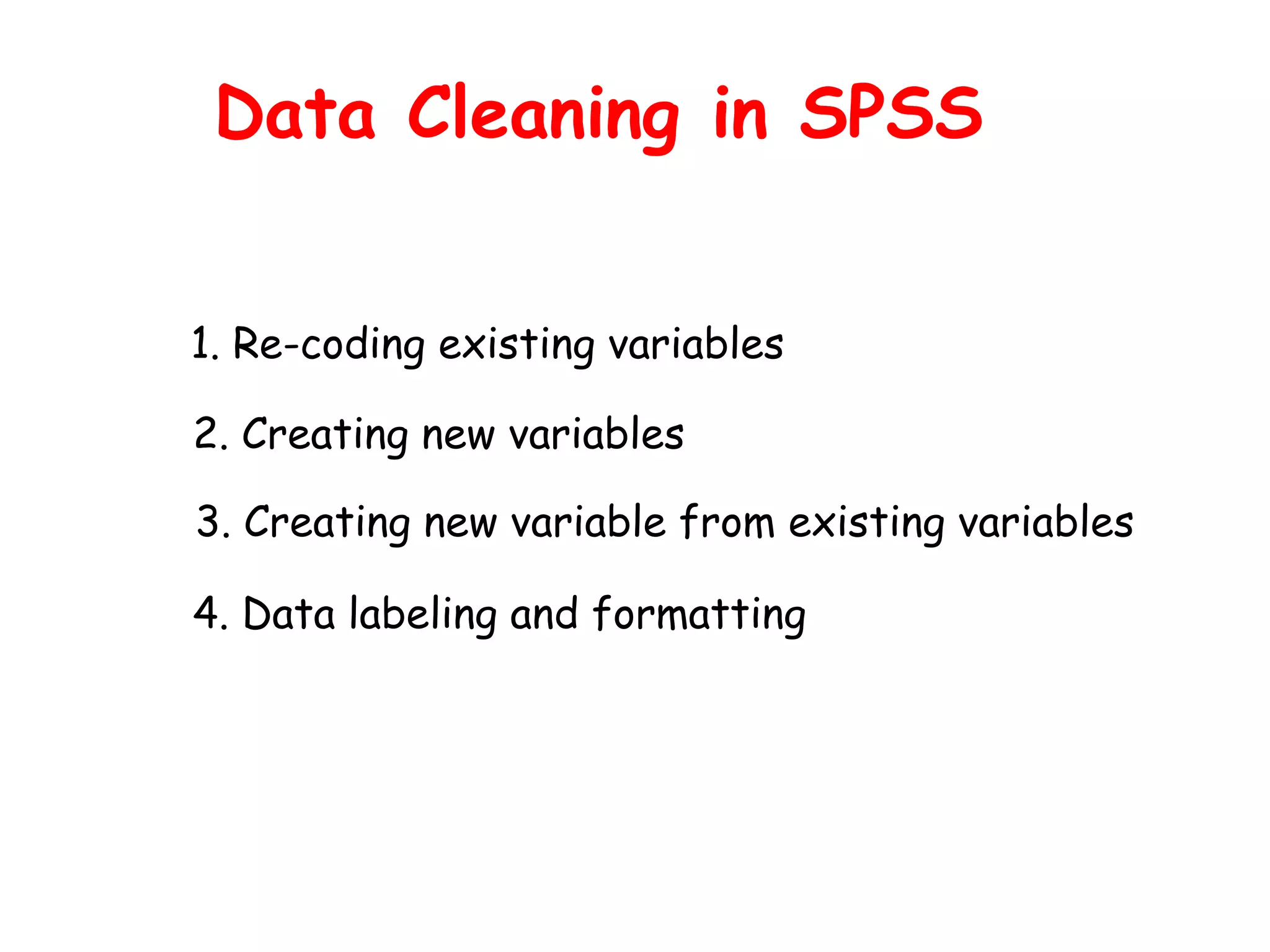 Data Cleaning in SPSS

1. Re-coding existing variables

2. Creating new variables

3. Creating new variable from existing variables

4. Data labeling and formatting